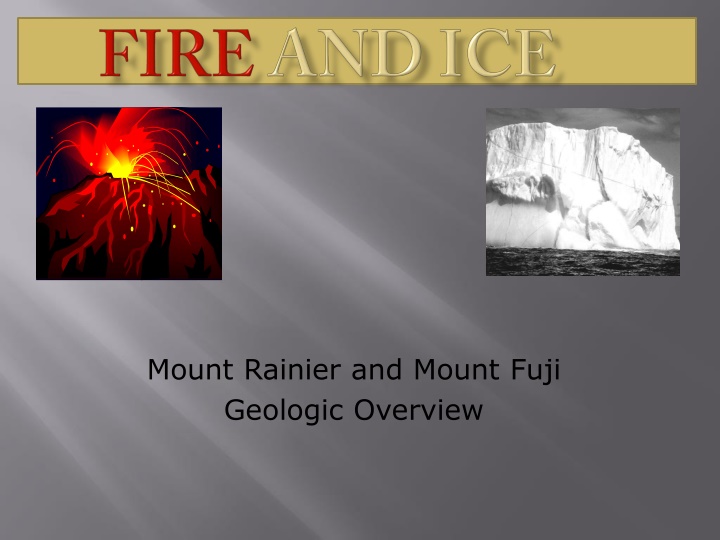 FIRE AND ICE

Mount Rainier and Mount Fuji
Geologic Overview